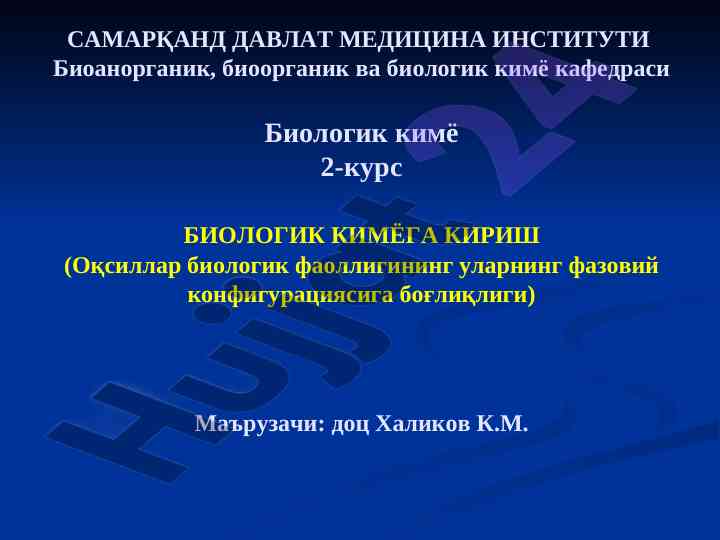 САМАРҚАНД ДАВЛАТ МЕДИЦИНА ИНСТИТУТИ
Биоанорганик, биоорганик ва биологик кимё кафедраси

Биологик кимё
2-курс

БИОЛОГИК КИМЁГА КИРИШ
(Оқсиллар биологик фаоллигининг уларнинг фазовий конфигурациясига боғлиқлиги)

Маърузачи: доц Халиков К.М.

Hujjat24